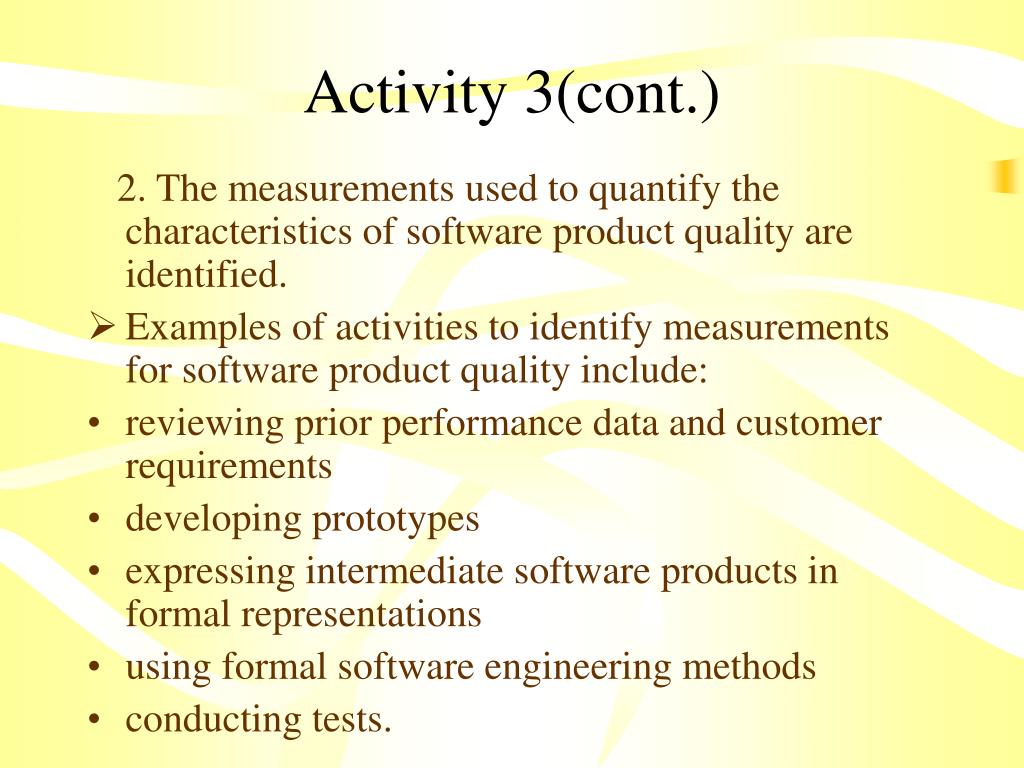 Activity 3(cont.)

2. The measurements used to quantify the characteristics of software product quality are identified.

➢ Examples of activities to identify measurements for software product quality include:

• reviewing prior performance data and customer requirements
• developing prototypes
• expressing intermediate software products in formal representations
• using formal software engineering methods
• conducting tests.